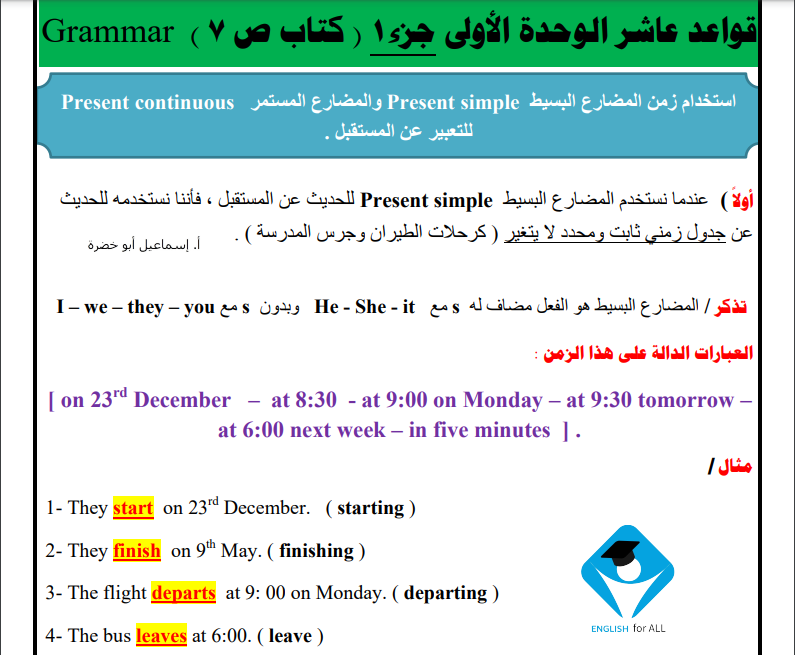 قواعد عاشر الوحدة الأولى جزء١ ( كتاب ص ٧ ) Grammar

استخدام زمن المضارع البسيط Present simple والمضارع المستمر Present continuous للتعبير عن المستقبل .

أولاً ) عندما نستخدم المضارع البسيط Present simple للحديث عن المستقبل ، فأننا نستخدمه للحديث عن جدول زمني ثابت ومحدد لا يتغير ( كرحلات الطيران وجرس المدرسة ) .

أ. إسماعيل أبو خضرة

تذكر / المضارع البسيط هو الفعل مضاف له s مع He - She - it وبدون s مع I – we – they – you

العبارات الدالة على هذا الزمن :

[ on 23$^{rd}$ December – at 8:30 - at 9:00 on Monday – at 9:30 tomorrow – at 6:00 next week – in five minutes ] .

مثال /

1- They start on 23$^{rd}$ December. ( starting )

2- They finish on 9$^{th}$ May. ( finishing )

3- The flight departs at 9: 00 on Monday. ( departing )

4- The bus leaves at 6:00. ( leave )

ENGLISH for ALL